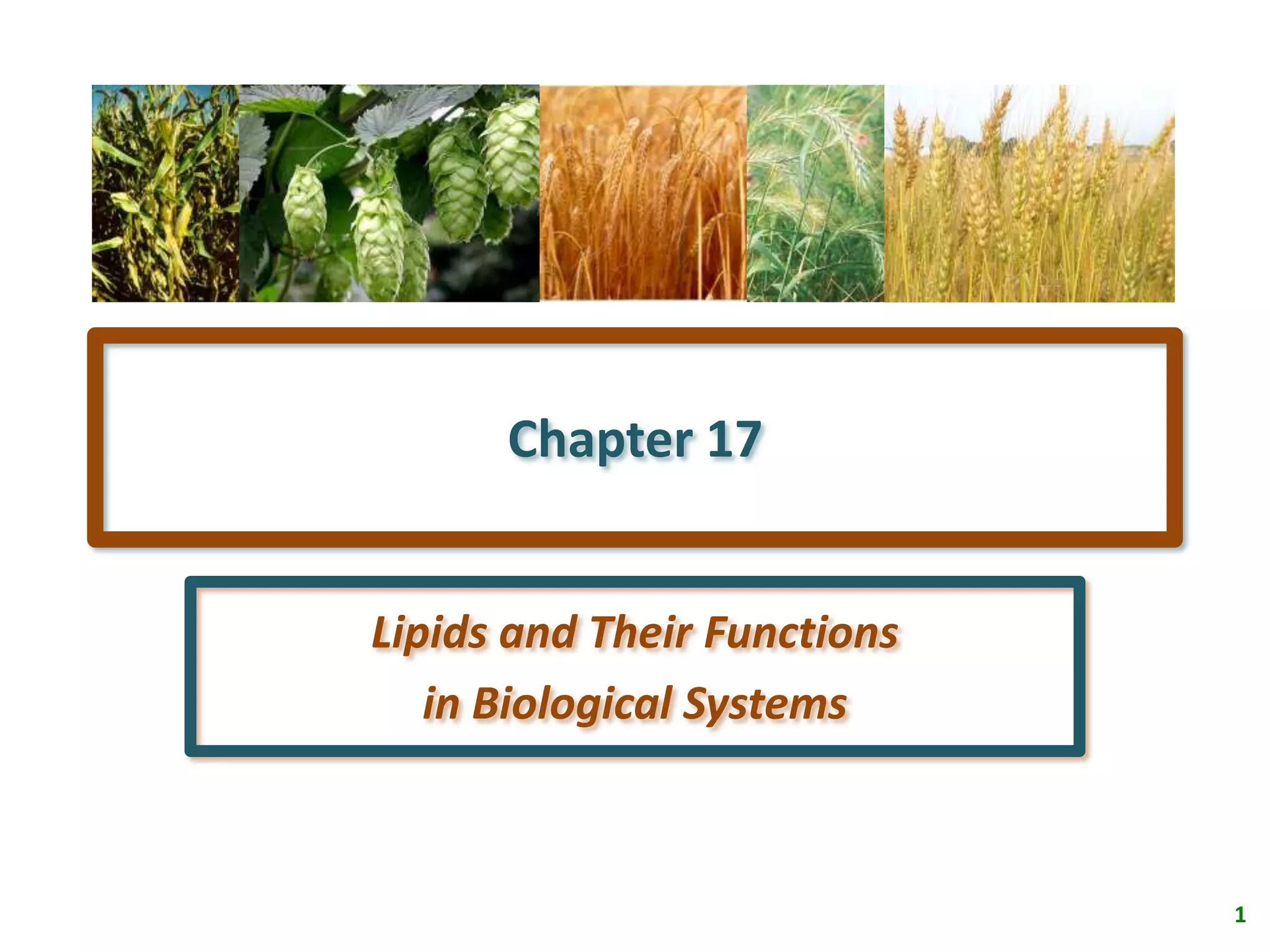 Chapter 17

Lipids and Their Functions in Biological Systems

1